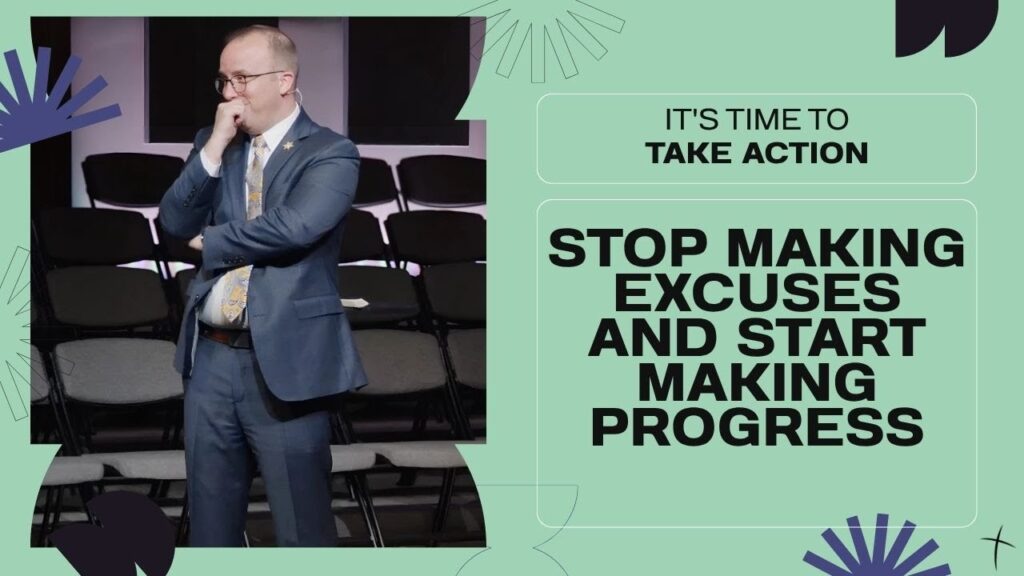 IT'S TIME TO
TAKE ACTION

STOP MAKING EXCUSES AND START MAKING PROGRESS